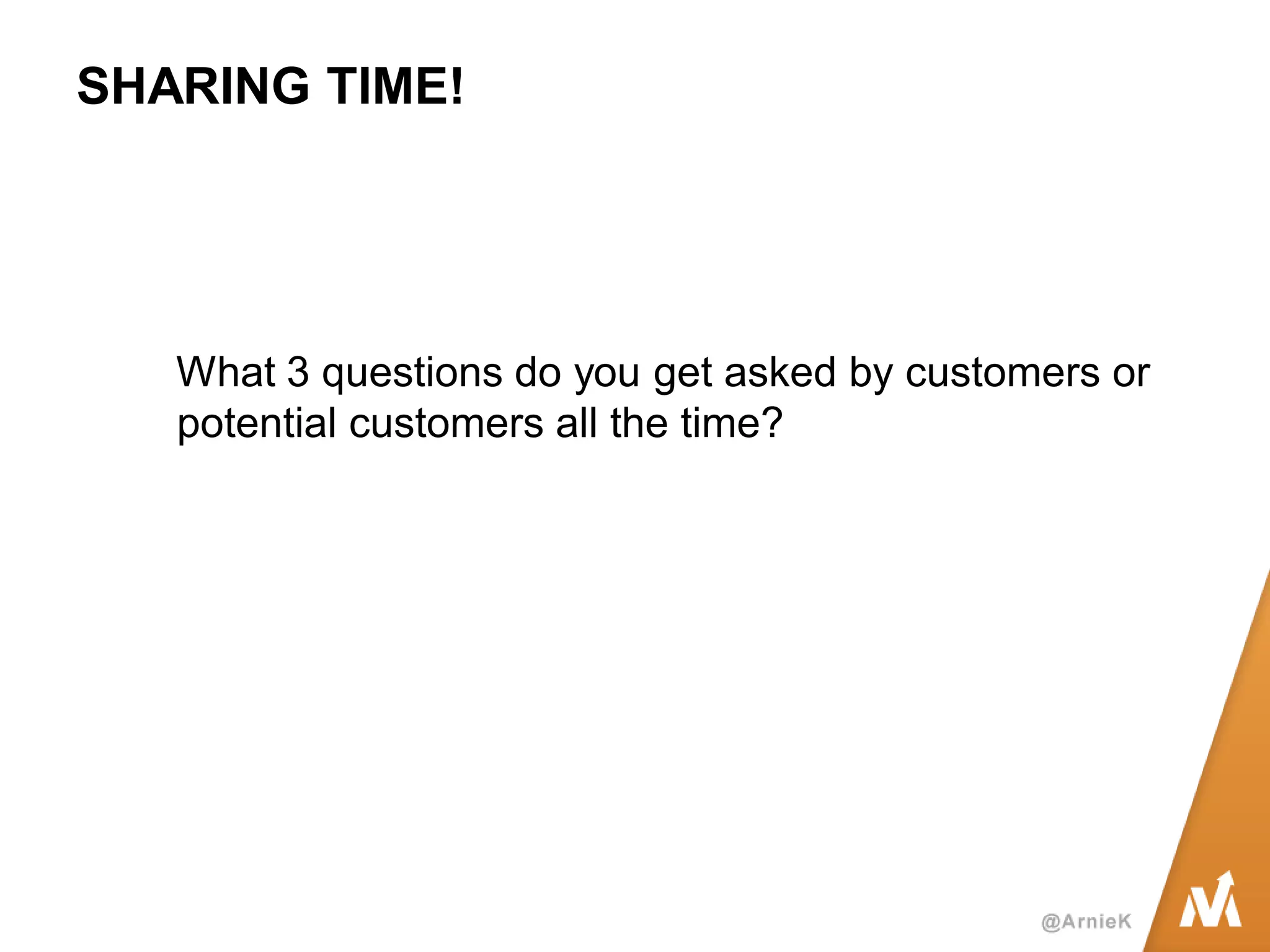 SHARING TIME!

What 3 questions do you get asked by customers or potential customers all the time?

@ArnieK